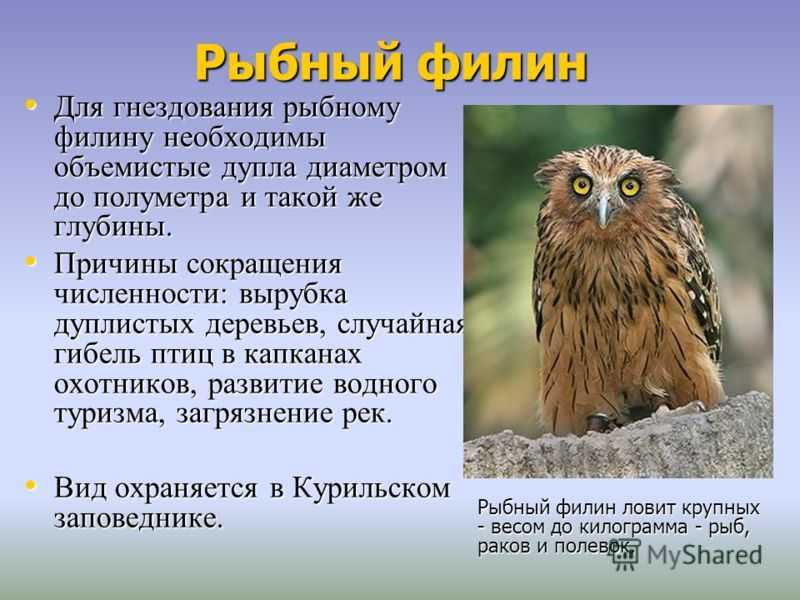 Рыбный филин

• Для гнездования рыбному филину необходимы объемистые дупла диаметром до полуметра и такой же глубины.

• Причины сокращения численности: вырубка дуплистых деревьев, случайная гибель птиц в капканах охотников, развитие водного туризма, загрязнение рек.

• Вид охраняется в Курильском заповеднике.

Рыбный филин ловит крупных - весом до килограмма - рыб, раков и полевок.

MyShared